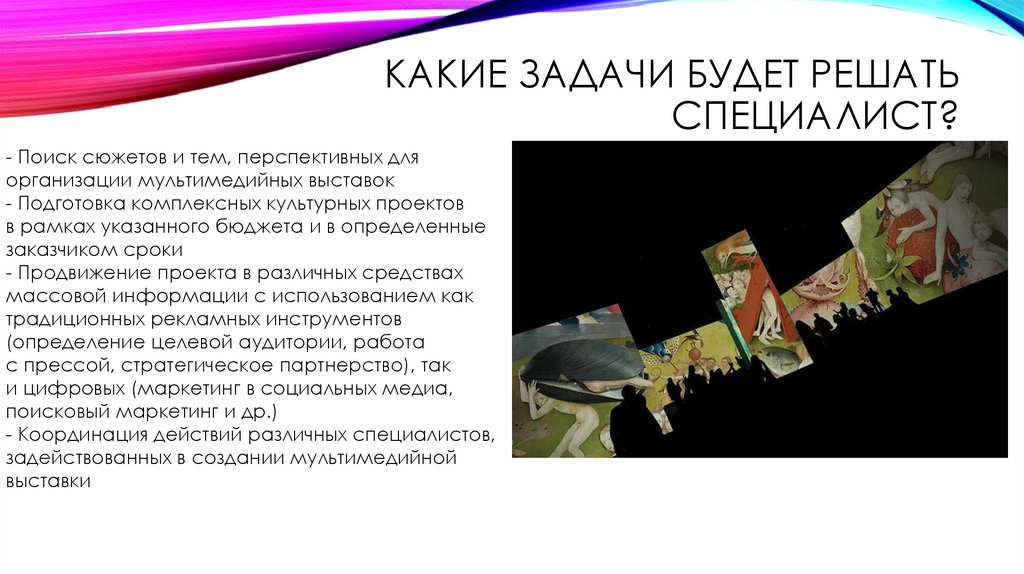 КАКИЕ ЗАДАЧИ БУДЕТ РЕШАТЬ СПЕЦИАЛИСТ?

- Поиск сюжетов и тем, перспективных для организации мультимедийных выставок
- Подготовка комплексных культурных проектов в рамках указанного бюджета и в определенные заказчиком сроки
- Продвижение проекта в различных средствах массовой информации с использованием как традиционных рекламных инструментов (определение целевой аудитории, работа с прессой, стратегическое партнерство), так и цифровых (маркетинг в социальных медиа, поисковый маркетинг и др.)
- Координация действий различных специалистов, задействованных в создании мультимедийной выставки